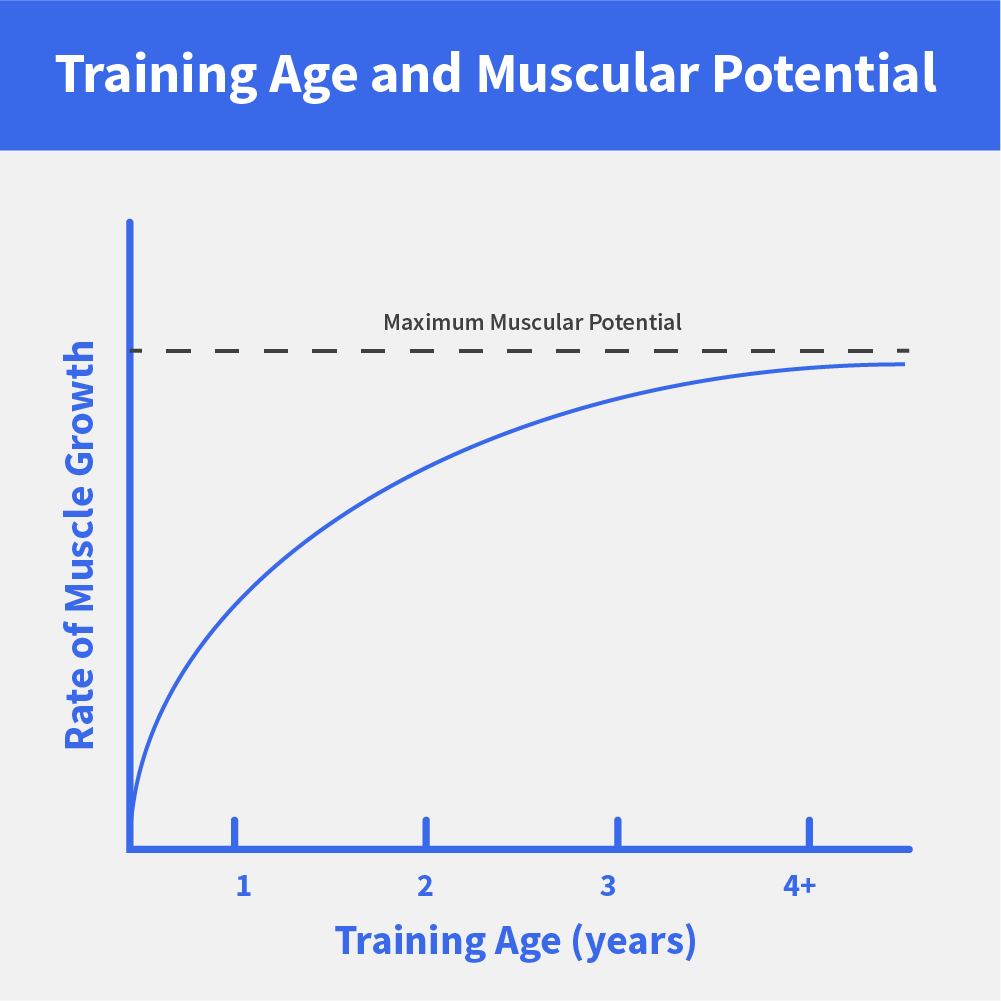 Training Age and Muscular Potential

Maximum Muscular Potential

Rate of Muscle Growth

1
2
3
4+

Training Age (years)